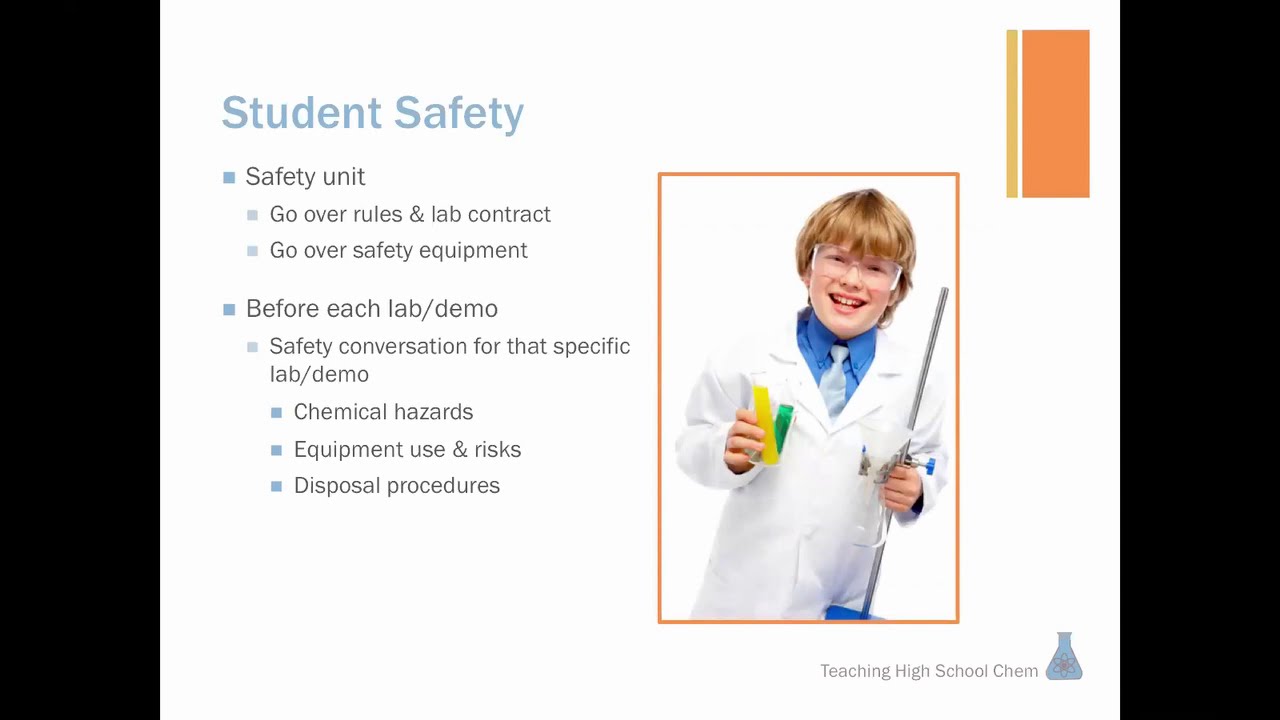 Student Safety

Safety unit

Go over rules & lab contract

Go over safety equipment

Before each lab/demo

Safety conversation for that specific lab/demo

Chemical hazards

Equipment use & risks

Disposal procedures

Teaching High School Chem